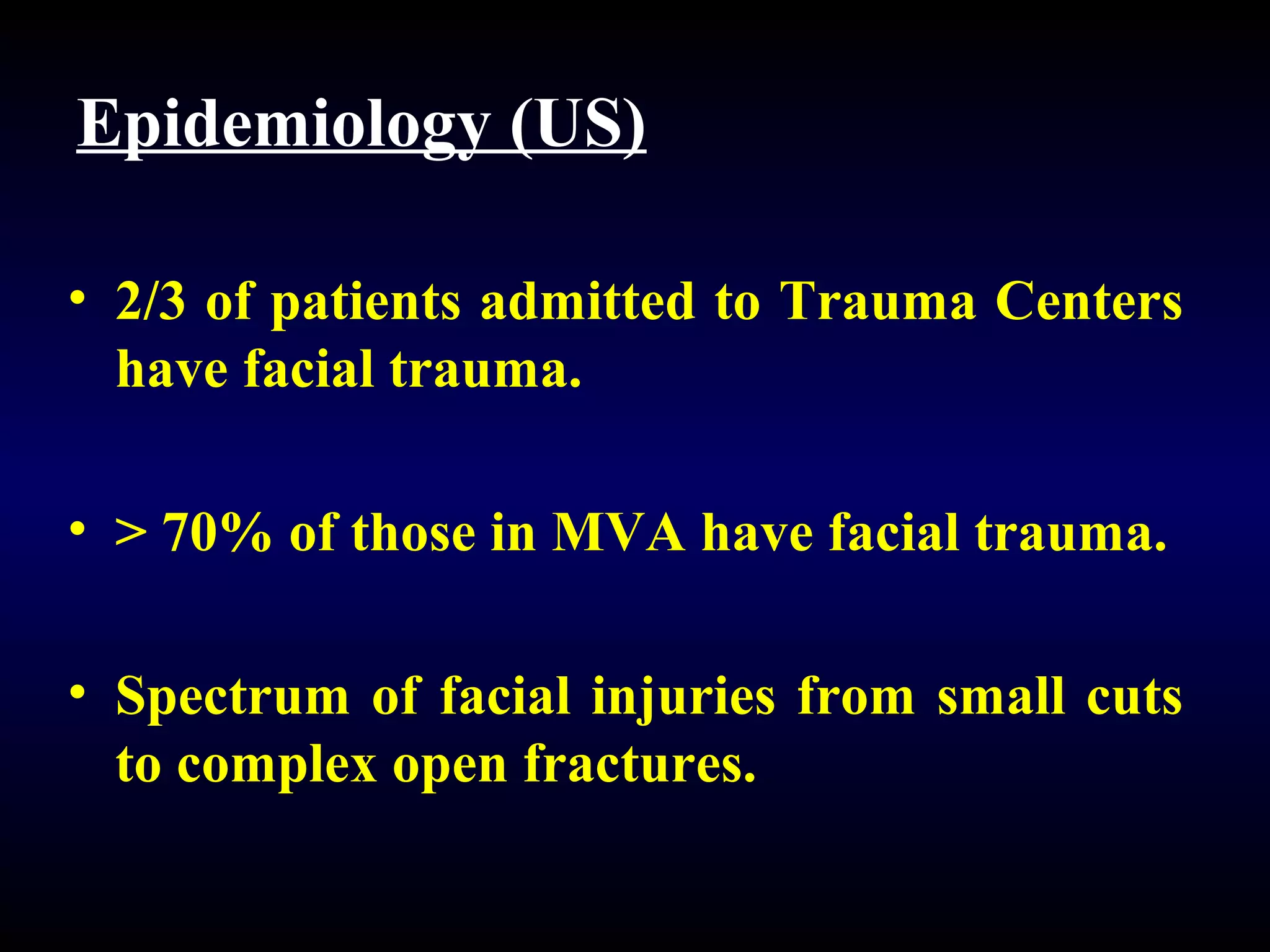 Epidemiology (US)

• 2/3 of patients admitted to Trauma Centers have facial trauma.

• > 70% of those in MVA have facial trauma.

• Spectrum of facial injuries from small cuts to complex open fractures.